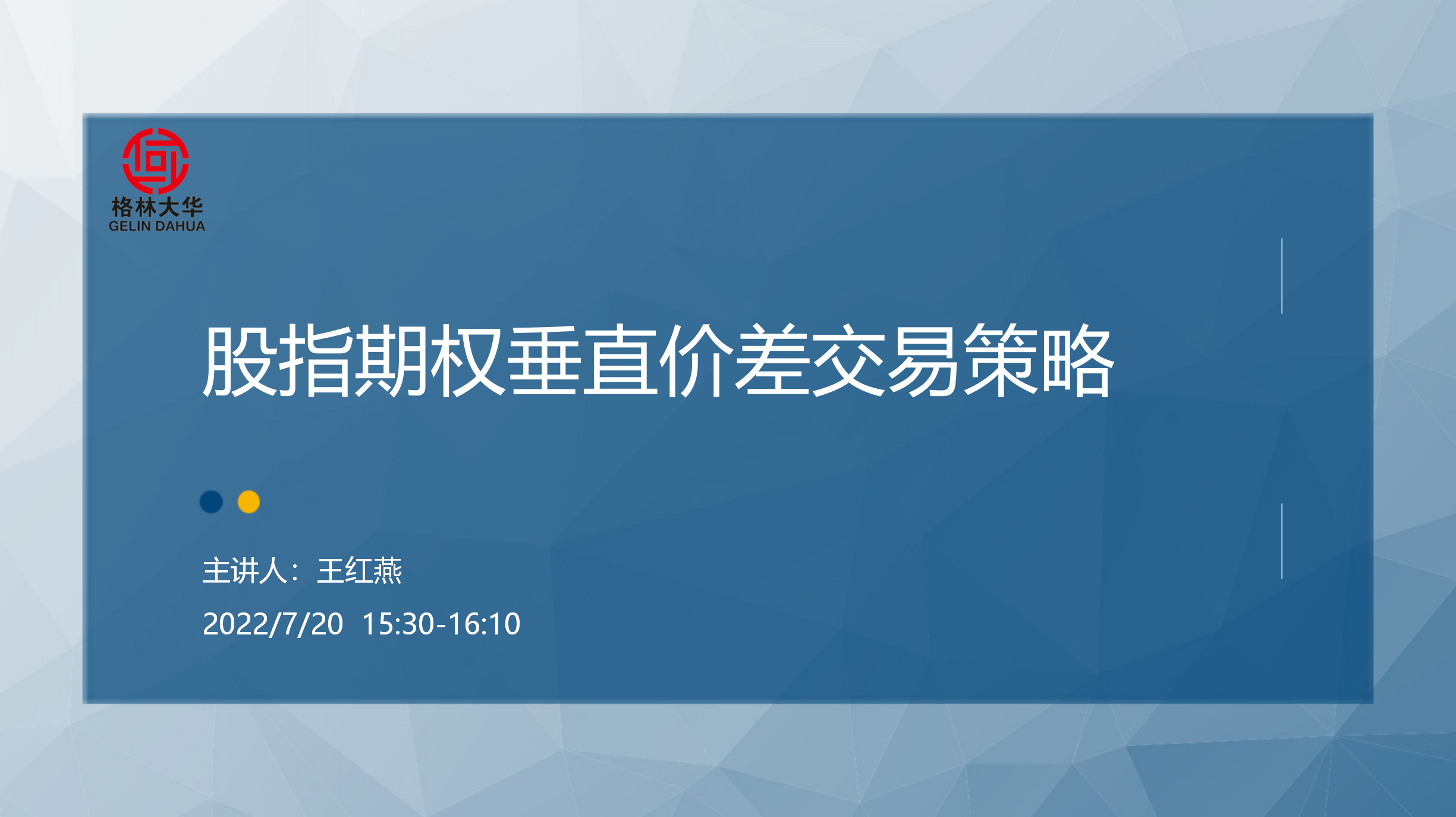 格林大华
GELIN DAHUA

股指期权垂直价差交易策略

主讲人：王红燕

2022/7/20 15:30-16:10